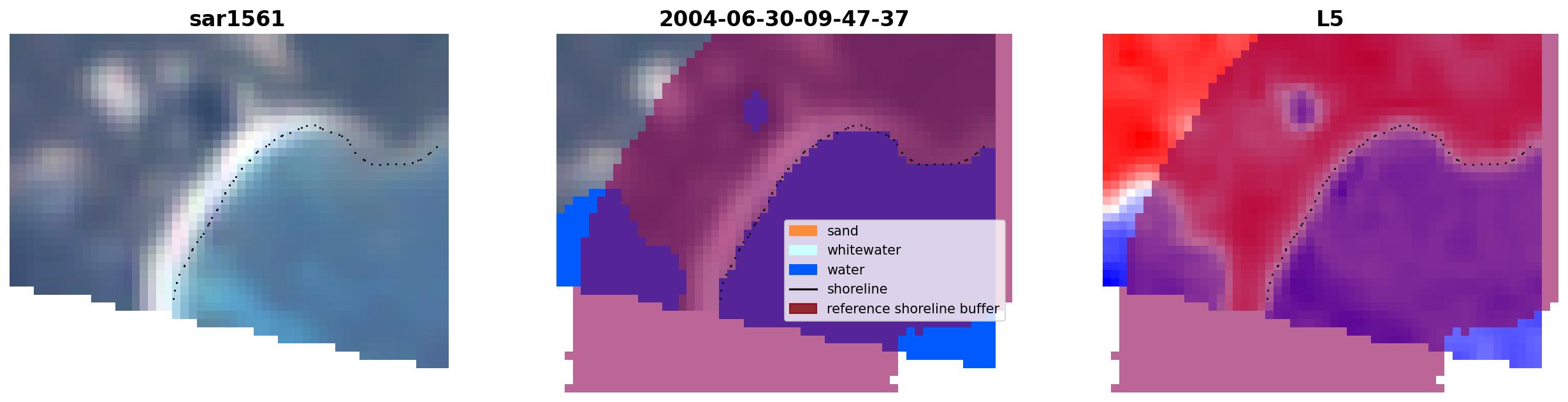 sar1561

2004-06-30-09-47-37

sand
whitewater
water
shoreline
reference shoreline buffer

L5